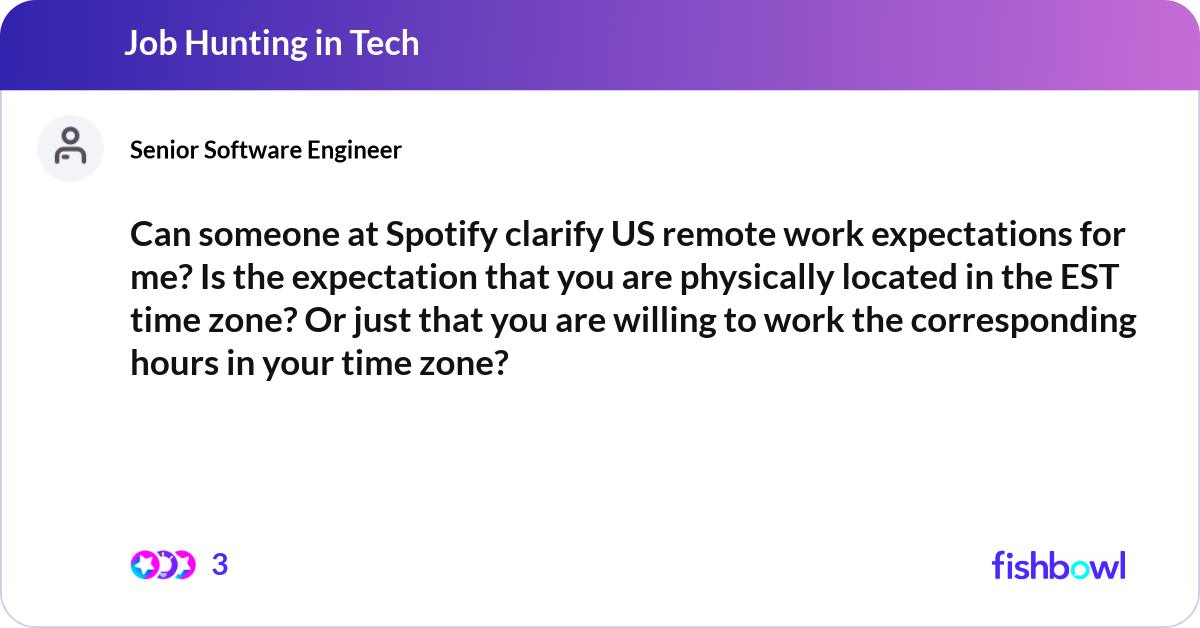 Job Hunting in Tech

Senior Software Engineer

Can someone at Spotify clarify US remote work expectations for me? Is the expectation that you are physically located in the EST time zone? Or just that you are willing to work the corresponding hours in your time zone?

3

fishbowl